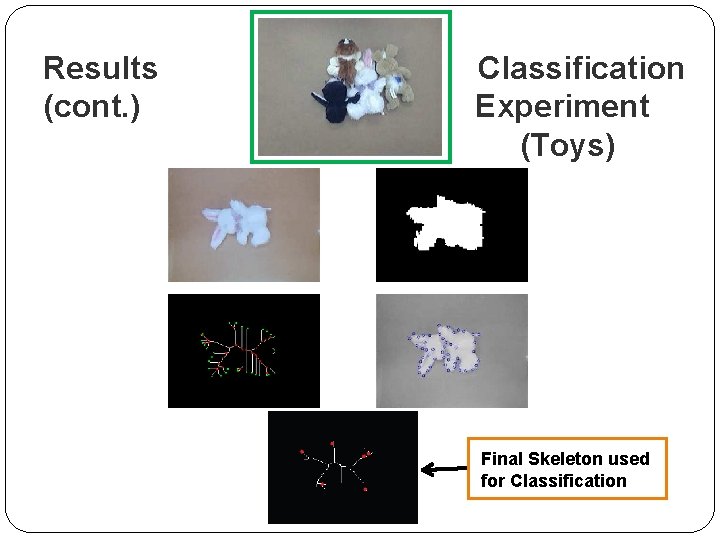 Results (cont.)

Classification Experiment (Toys)

Final Skeleton used for Classification